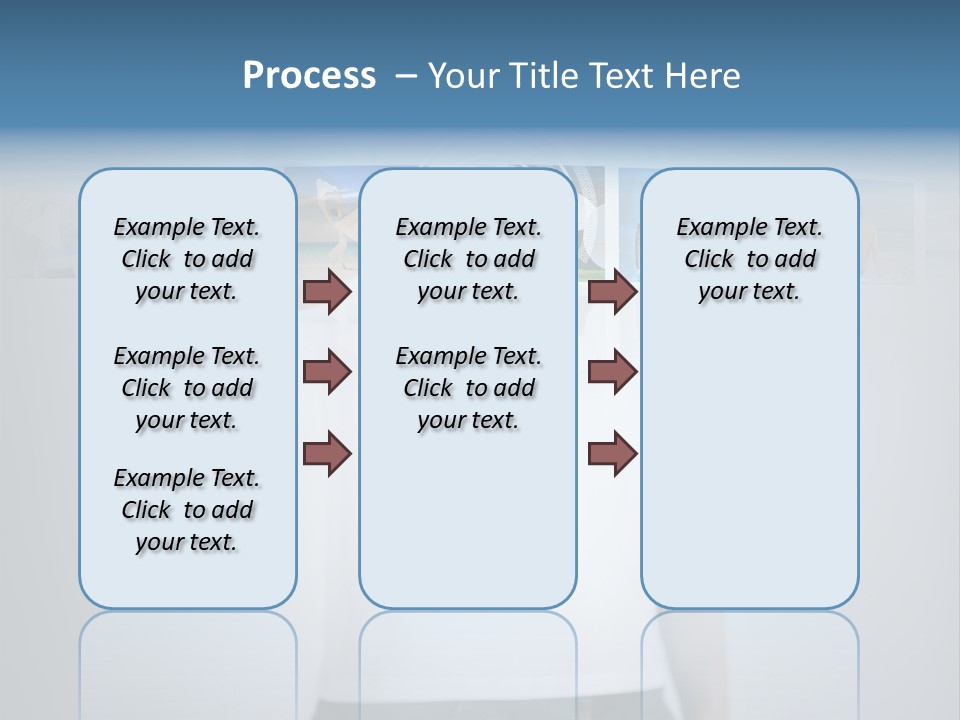 Process – Your Title Text Here

Example Text. Click to add your text.

Example Text. Click to add your text.

Example Text. Click to add your text.

Example Text. Click to add your text.

Example Text. Click to add your text.

Example Text. Click to add your text.